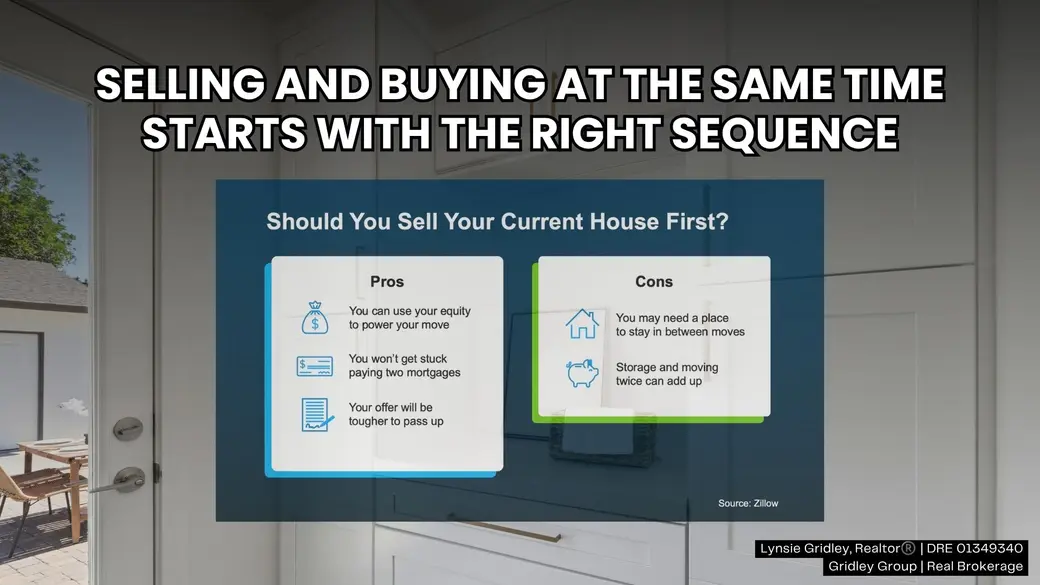 SELLING AND BUYING AT THE SAME TIME STARTS WITH THE RIGHT SEQUENCE

Should You Sell Your Current House First?

Pros

You can use your equity to power your move

You won't get stuck paying two mortgages

Your offer will be tougher to pass up

Cons

You may need a place to stay in between moves

Storage and moving twice can add up

Source: Zillow

Lynsie Gridley, Realtor® | DRE 01349340
Gridley Group | Real Brokerage